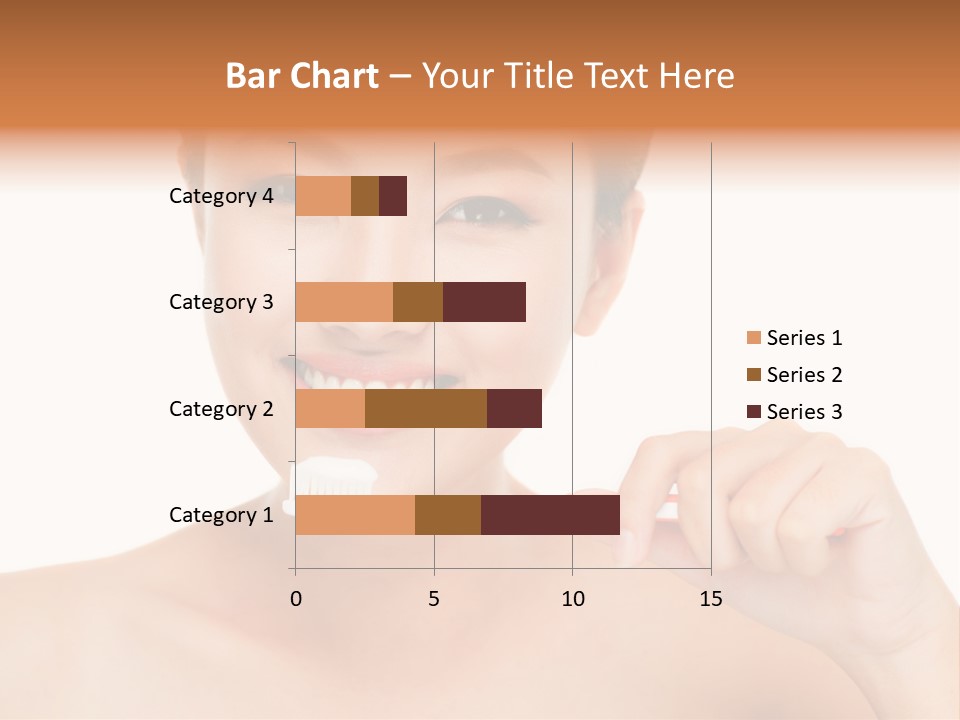 Bar Chart – Your Title Text Here

Category 4
Category 3
Category 2
Category 1

0
5
10
15

Series 1
Series 2
Series 3